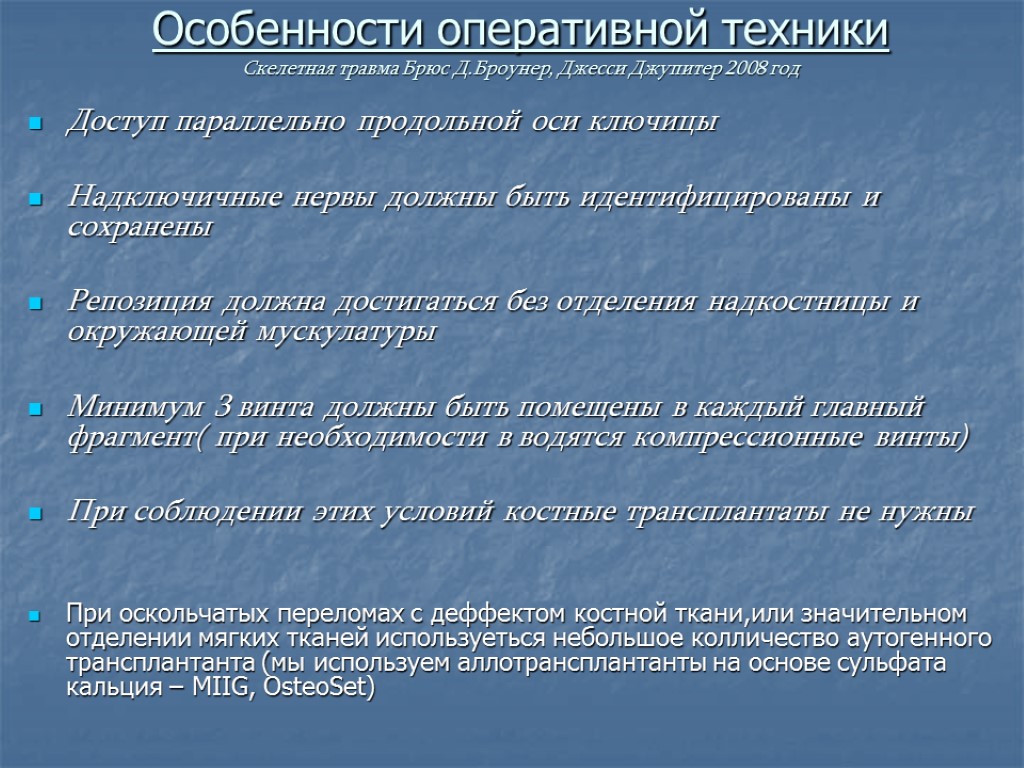 Особенности оперативной техники
Скелетная травма Брюс Д.Броунер, Джесси Джупитер 2008 год

Доступ параллельно продольной оси ключицы

Надключичные нервы должны быть идентифицированы и сохранены

Репозиция должна достигаться без отделения надкостницы и окружающей мускулатуры

Минимум 3 винта должны быть помещены в каждый главный фрагмент( при необходимости в водятся компрессионные винты)

При соблюдении этих условий костные трансплантаты не нужны

При оскольчатых переломах с деффектом костной ткани,или значительном отделении мягких тканей используеться небольшое колличество аутогенного трансплантанта (мы используем аллотрансплантанты на основе сульфата кальция – MIIG, OsteoSet)